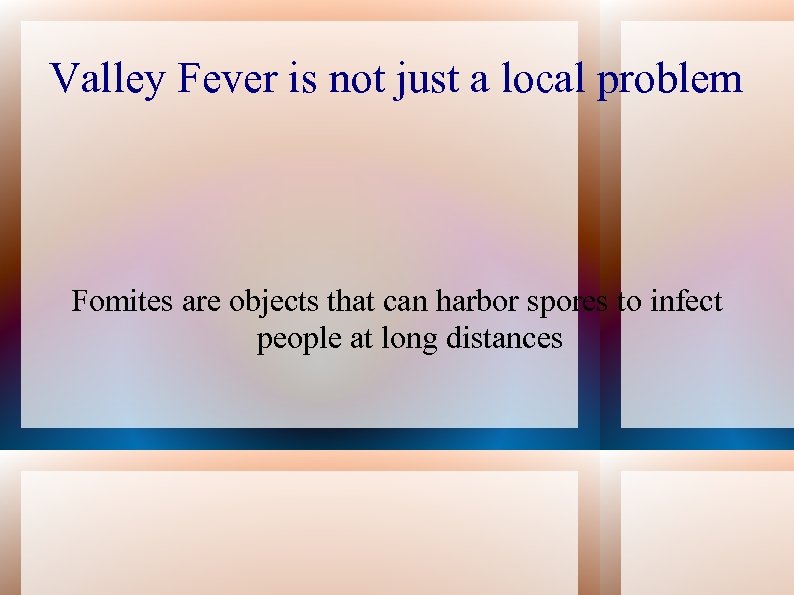 Valley Fever is not just a local problem

Fomites are objects that can harbor spores to infect people at long distances